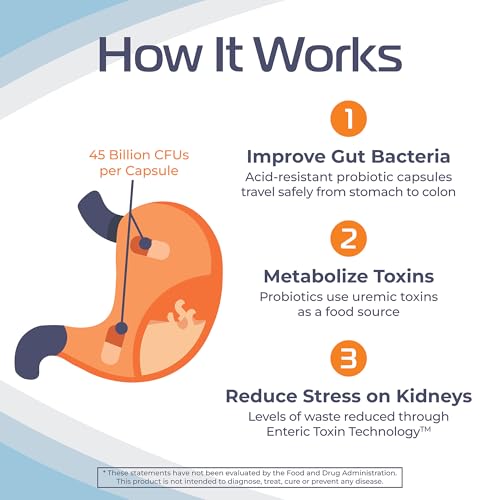 How It Works

45 Billion CFUs per Capsule

1

Improve Gut Bacteria

Acid-resistant probiotic capsules travel safely from stomach to colon

2

Metabolize Toxins

Probiotics use uremic toxins as a food source

3

Reduce Stress on Kidneys

Levels of waste reduced through Enteric Toxin Technology™

* These statements have not been evaluated by the Food and Drug Administration. This product is not intended to diagnose, treat, cure or prevent any disease.